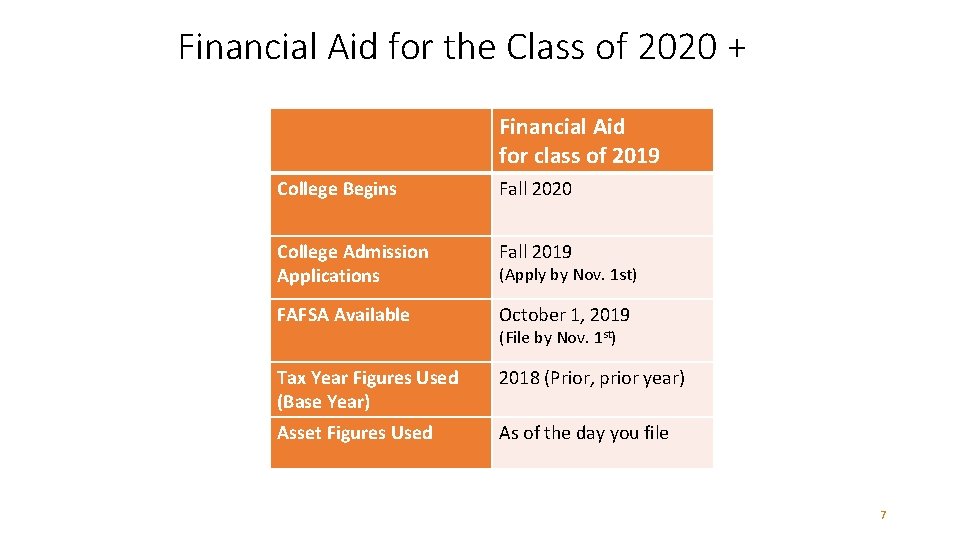 Financial Aid for the Class of 2020 +

| | Financial Aid for class of 2019 |
|---|---|
| College Begins | Fall 2020 |
| College Admission Applications | Fall 2019 (Apply by Nov. 1st) |
| FAFSA Available | October 1, 2019 (File by Nov. 1$^{st}$) |
| Tax Year Figures Used (Base Year) | 2018 (Prior, prior year) |
| Asset Figures Used | As of the day you file |

7